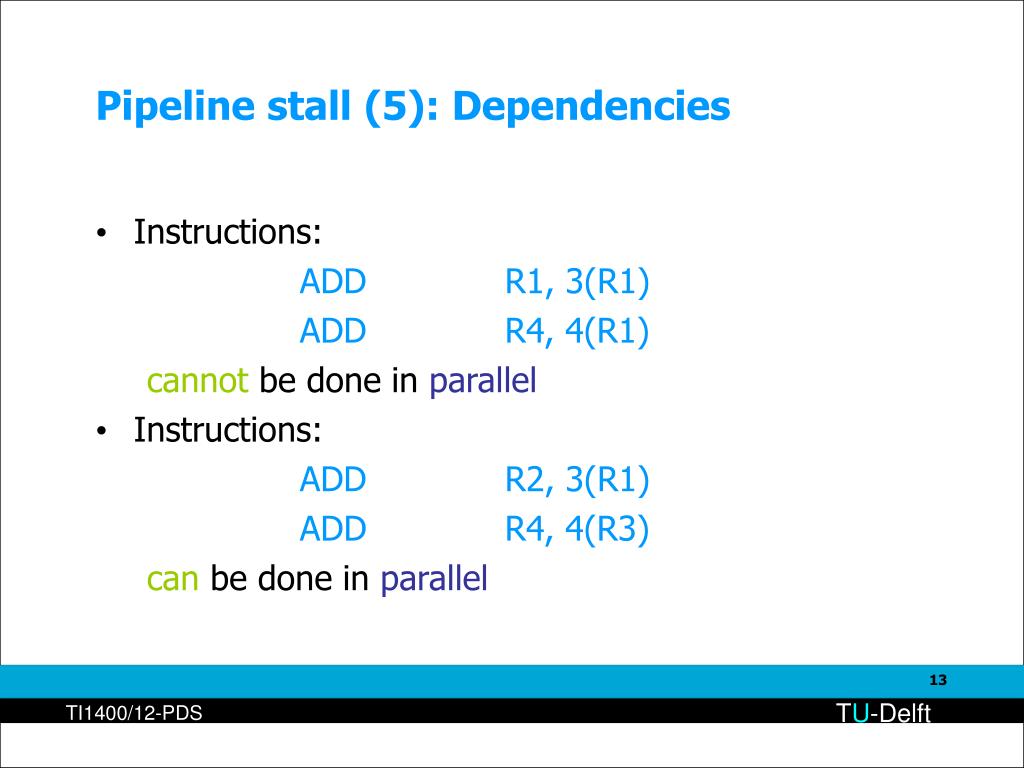 Pipeline stall (5): Dependencies

• Instructions:
ADD R1, 3(R1)
ADD R4, 4(R1)
cannot be done in parallel
• Instructions:
ADD R2, 3(R1)
ADD R4, 4(R3)
can be done in parallel

13

TI1400/12-PDS

TU-Delft